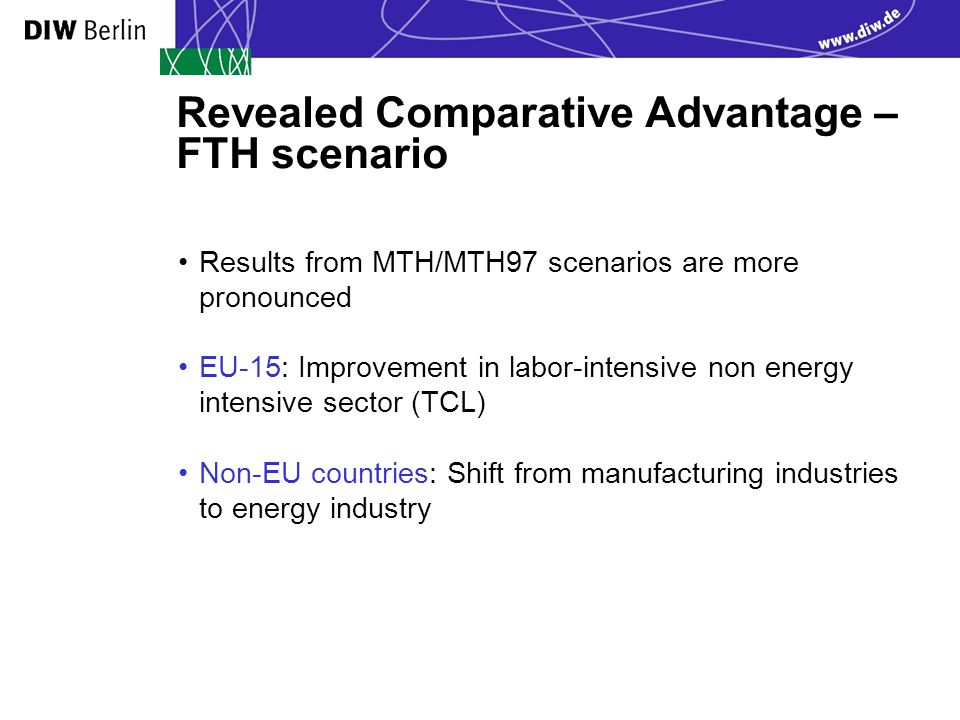 DIW Berlin

www.diw.de

Revealed Comparative Advantage – FTH scenario

• Results from MTH/MTH97 scenarios are more pronounced

• EU-15: Improvement in labor-intensive non energy intensive sector (TCL)

• Non-EU countries: Shift from manufacturing industries to energy industry